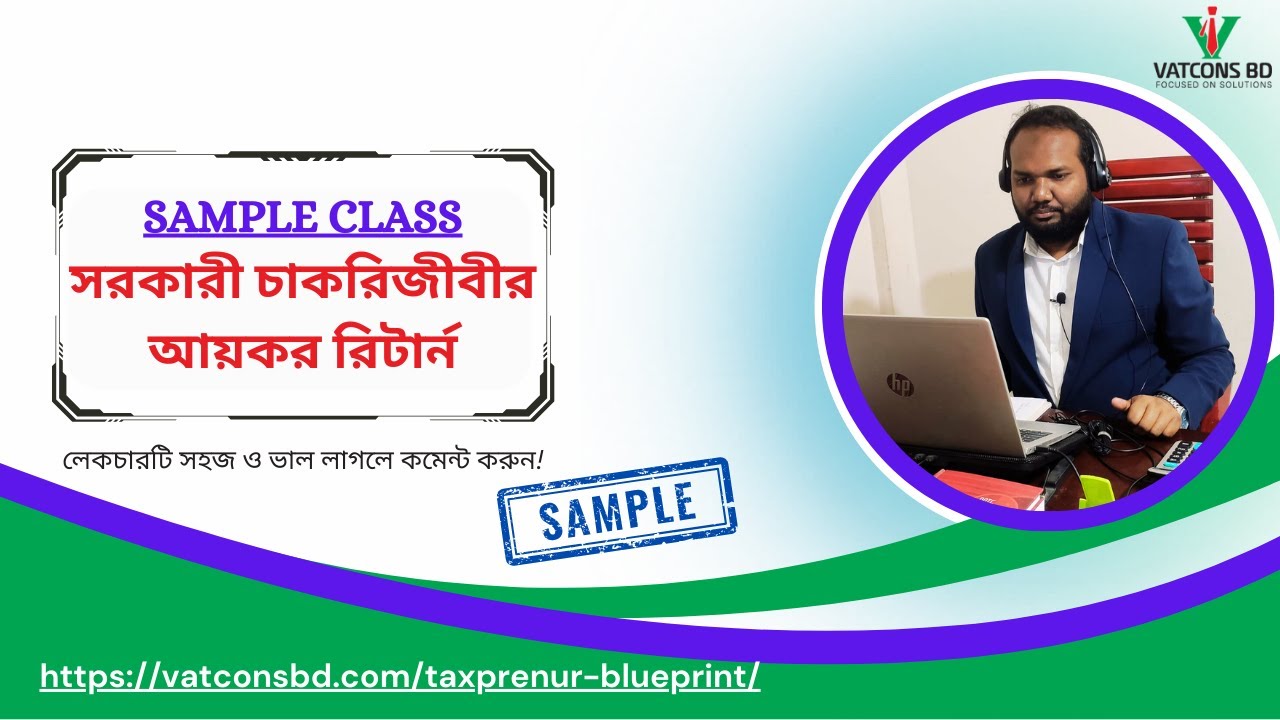 VATCONS BD
FOCUSED ON SOLUTIONS

SAMPLE CLASS
সরকারী চাকরিজীবীর আয়কর রিটার্ন

লেকচারটি সহজ ও ভাল লাগলে কমেন্ট করুন!

SAMPLE

hp

https://vatconsbd.com/taxprenur-blueprint/